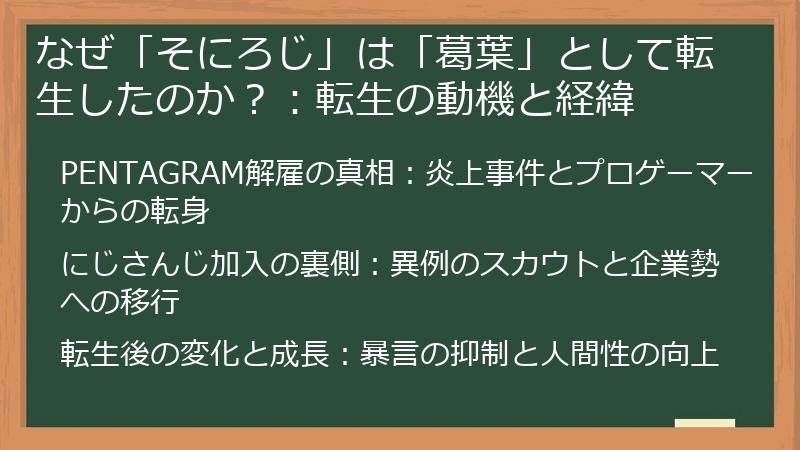 なぜ「そにろじ」は「葛葉」として転生したのか？：転生の動機と経緯

PENTAGRAM解雇の真相：炎上事件とプロゲーマーからの転身

にじさんじ加入の裏側：異例のスカウトと企業勢への移行

転生後の変化と成長：暴言の抑制と人間性の向上